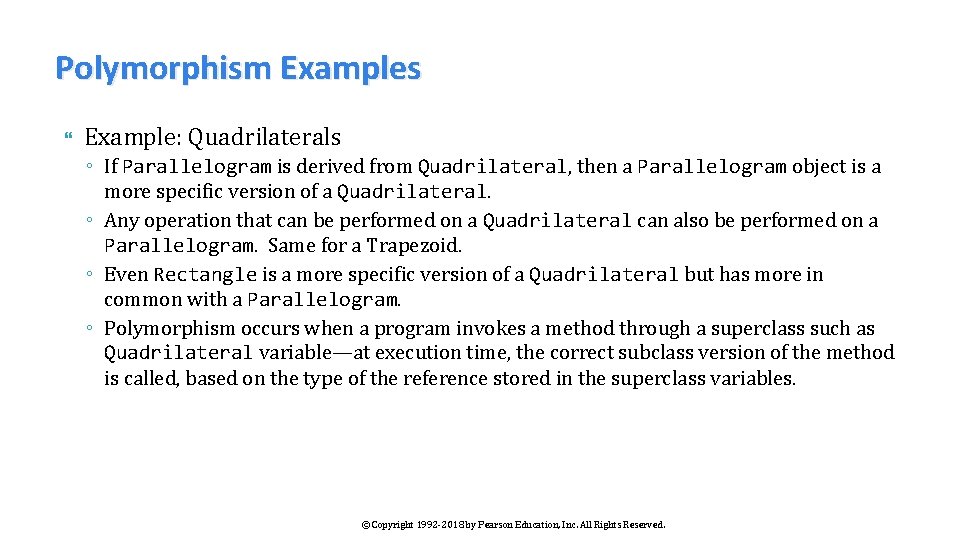 Polymorphism Examples

Example: Quadrilaterals

◦ If Parallelogram is derived from Quadrilateral, then a Parallelogram object is a more specific version of a Quadrilateral.

◦ Any operation that can be performed on a Quadrilateral can also be performed on a Parallelogram. Same for a Trapezoid.

◦ Even Rectangle is a more specific version of a Quadrilateral but has more in common with a Parallelogram.

◦ Polymorphism occurs when a program invokes a method through a superclass such as Quadrilateral variable—at execution time, the correct subclass version of the method is called, based on the type of the reference stored in the superclass variables.

©Copyright 1992-2018 by Pearson Education, Inc. All Rights Reserved.